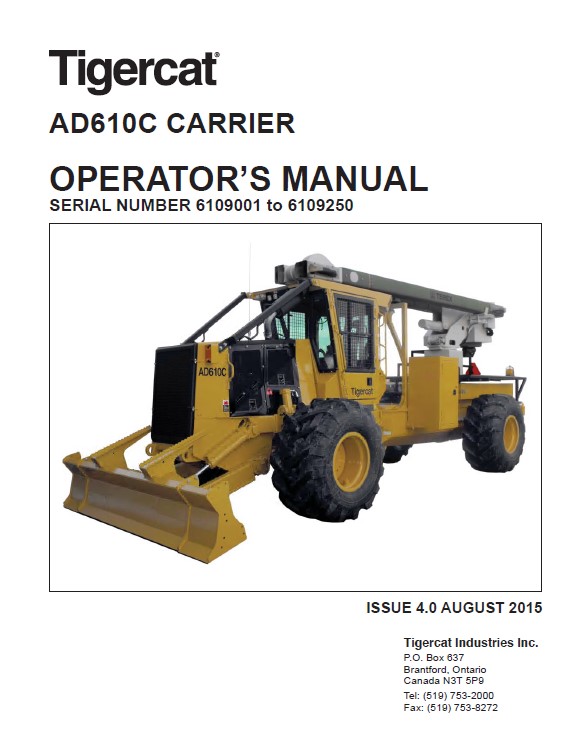 Tigercat®

AD610C CARRIER

OPERATOR'S MANUAL

SERIAL NUMBER 6109001 to 6109250

AD610C

Tigercat

ISSUE 4.0 AUGUST 2015

Tigercat Industries Inc.
P.O. Box 637
Brantford, Ontario
Canada N3T 5P9
Tel: (519) 753-2000
Fax: (519) 753-8272